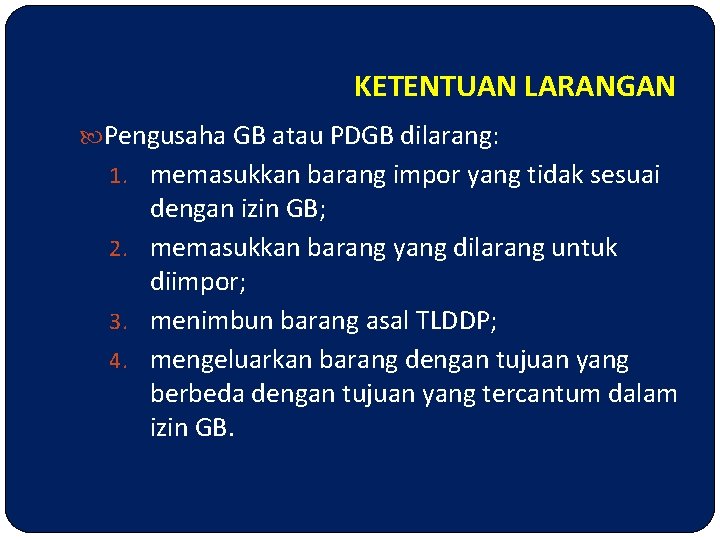 KETENTUAN LARANGAN

Pengusaha GB atau PDGB dilarang:

1. memasukkan barang impor yang tidak sesuai dengan izin GB;
2. memasukkan barang yang dilarang untuk diimpor;
3. menimbun barang asal TLDDP;
4. mengeluarkan barang dengan tujuan yang berbeda dengan tujuan yang tercantum dalam izin GB.